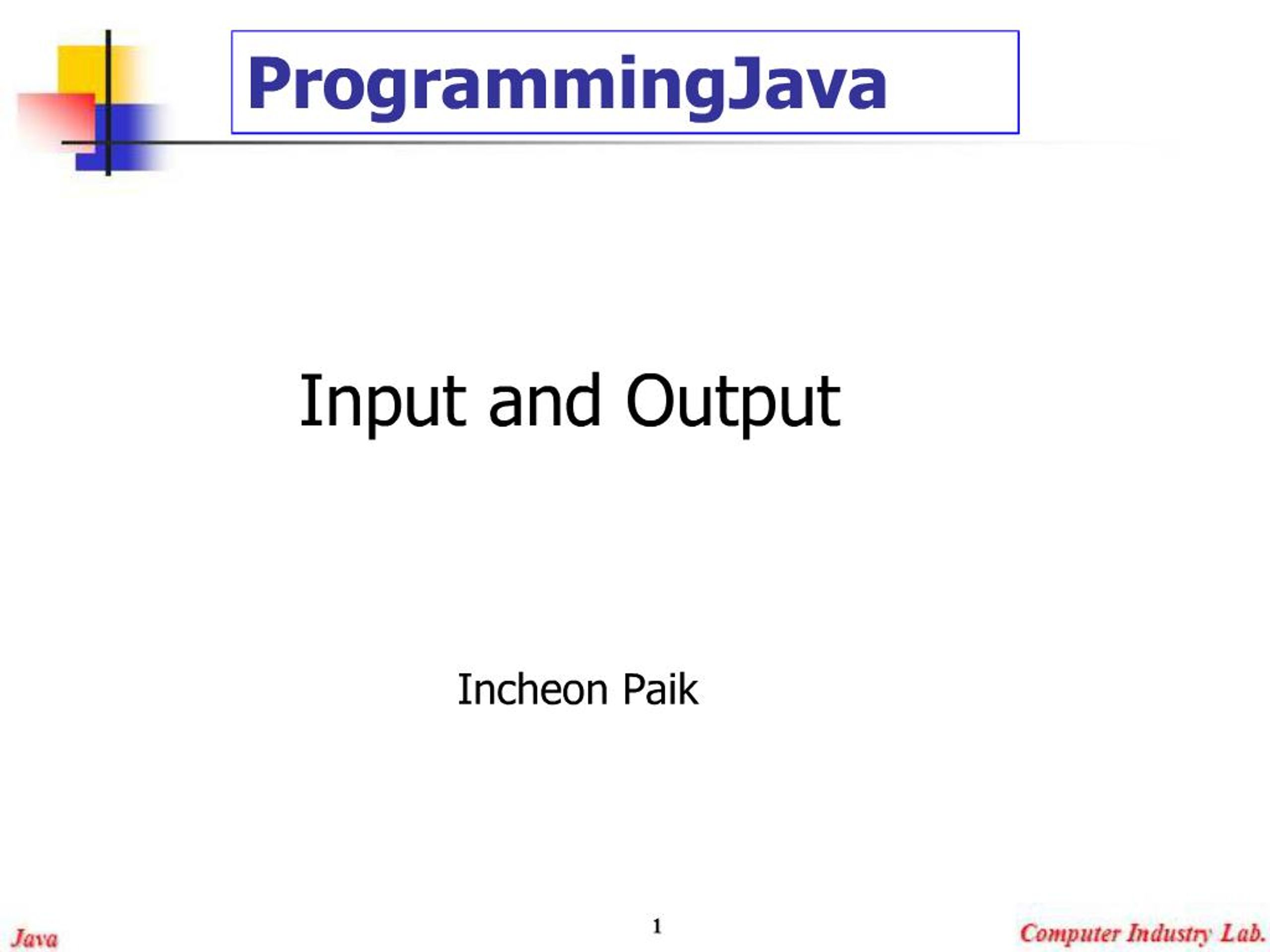 ProgrammingJava

Input and Output

Incheon Paik

Java

1

Computer Industry Lab.